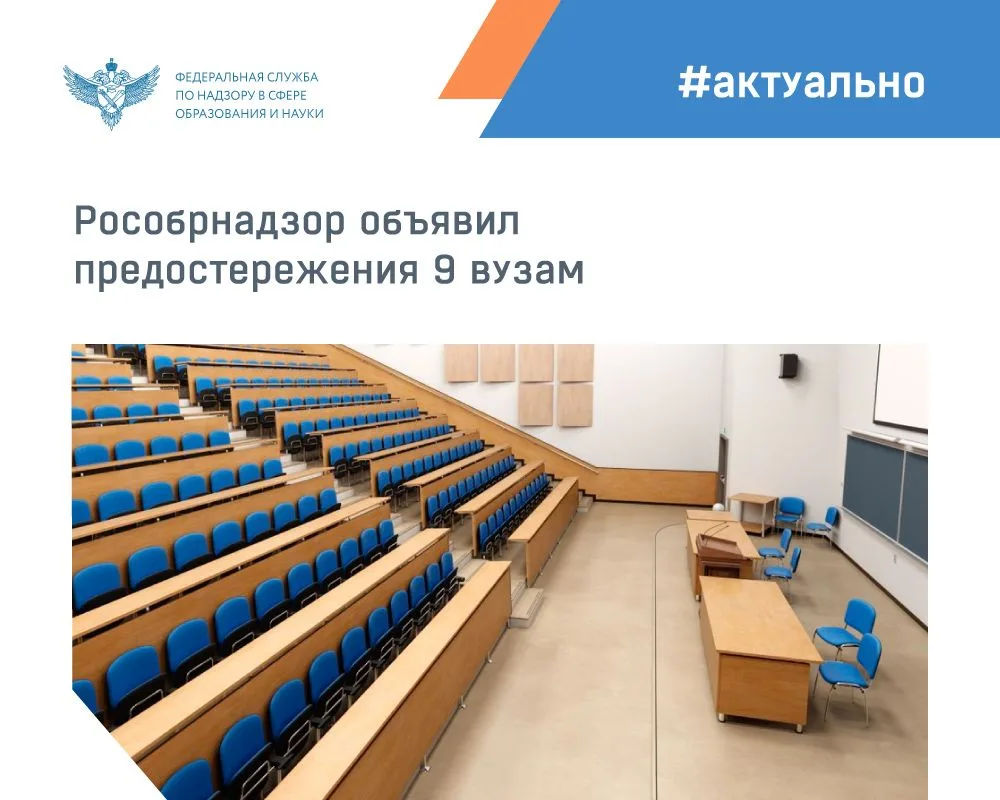 ФЕДЕРАЛЬНАЯ СЛУЖБА ПО НАДЗОРУ В СФЕРЕ ОБРАЗОВАНИЯ И НАУКИ

#актуально

Рособрнадзор объявил предостережения 9 вузам